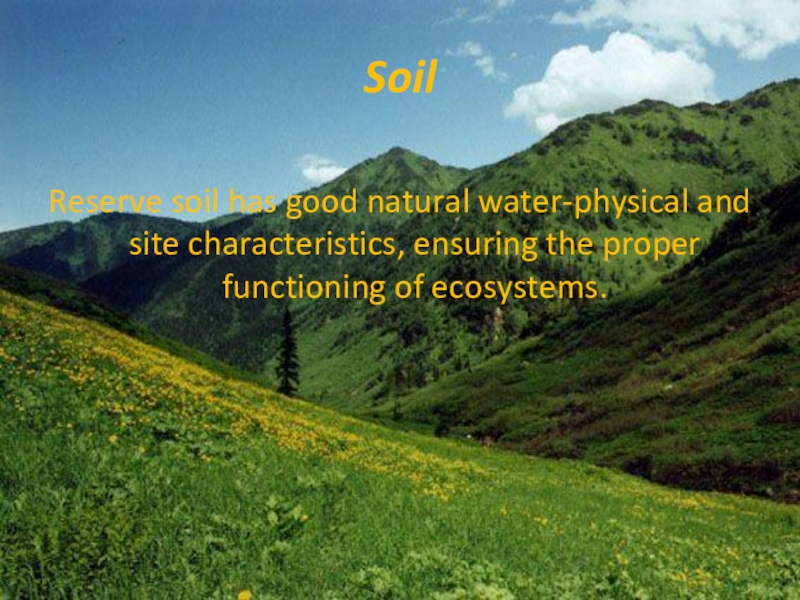 Soil

Reserve soil has good natural water-physical and site characteristics, ensuring the proper functioning of ecosystems.